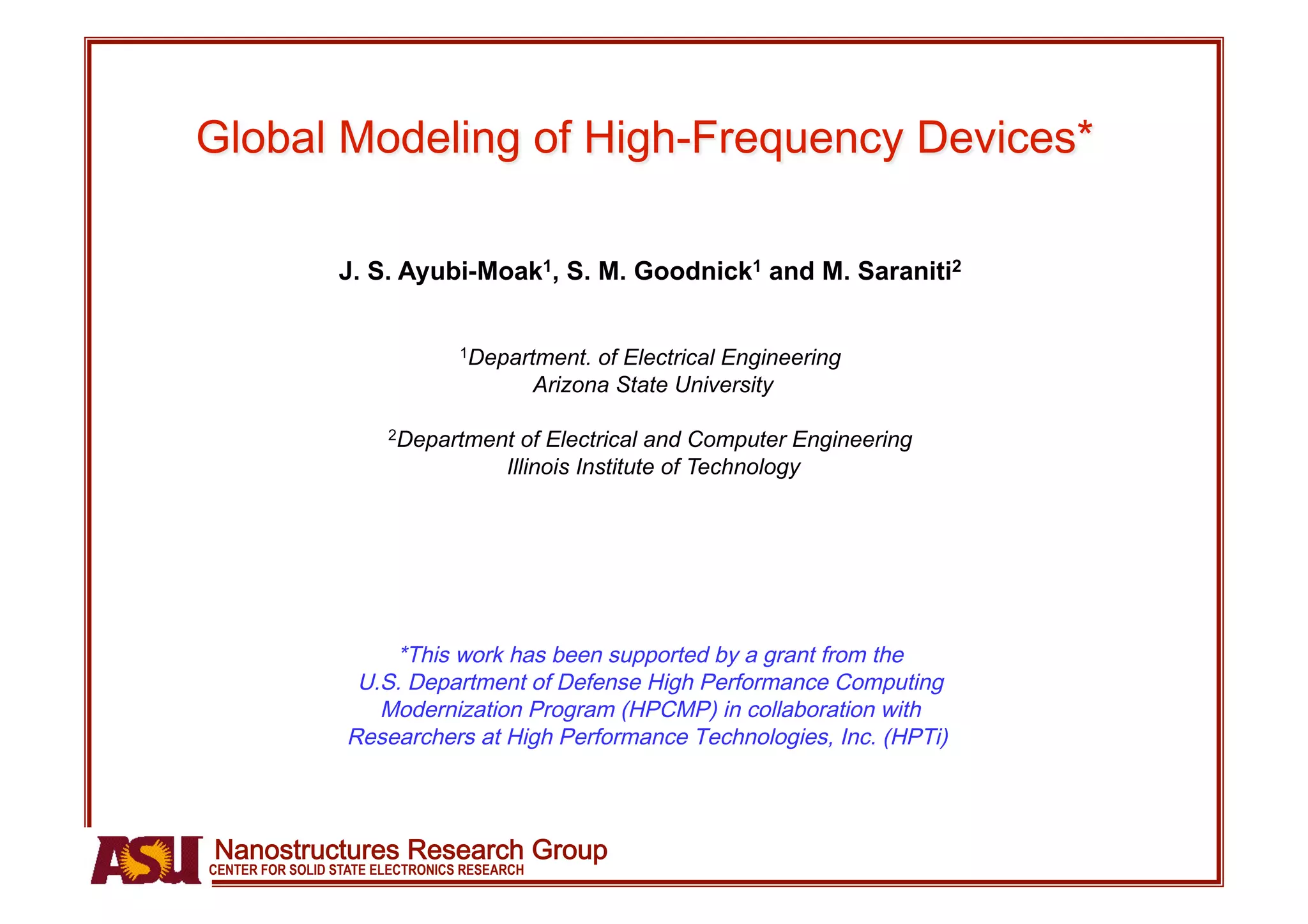 Global Modeling of High-Frequency Devices*

J. S. Ayubi-Moak$^1$, S. M. Goodnick$^1$ and M. Saraniti$^2$

$^1$Department. of Electrical Engineering
Arizona State University

$^2$Department of Electrical and Computer Engineering
Illinois Institute of Technology

*This work has been supported by a grant from the U.S. Department of Defense High Performance Computing Modernization Program (HPCMP) in collaboration with Researchers at High Performance Technologies, Inc. (HPTi)

ASU Nanostructures Research Group
CENTER FOR SOLID STATE ELECTRONICS RESEARCH